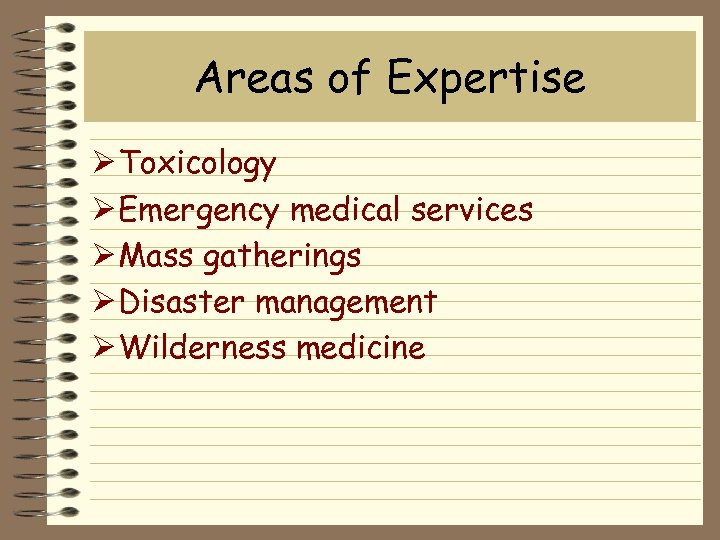 Areas of Expertise

➢ Toxicology
➢ Emergency medical services
➢ Mass gatherings
➢ Disaster management
➢ Wilderness medicine